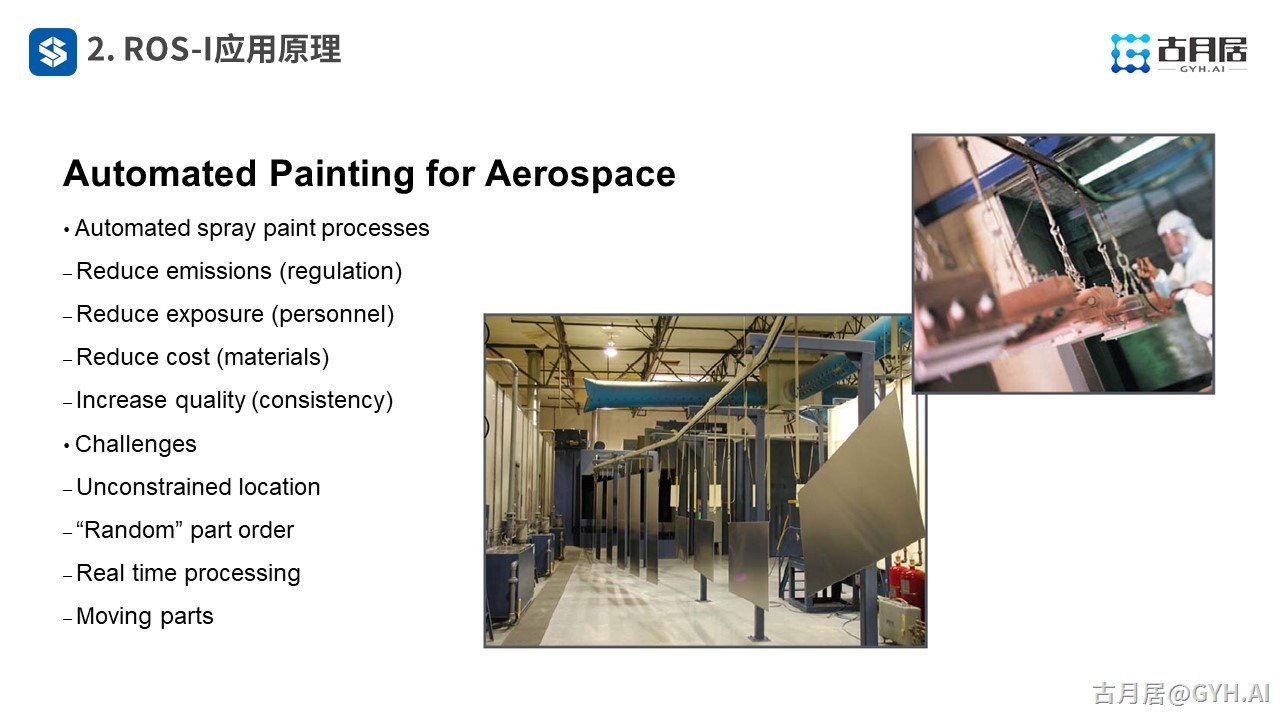 2. ROS-I应用原理

古月居
GYH.AI

Automated Painting for Aerospace

• Automated spray paint processes
– Reduce emissions (regulation)
– Reduce exposure (personnel)
– Reduce cost (materials)
– Increase quality (consistency)
• Challenges
– Unconstrained location
– “Random” part order
– Real time processing
– Moving parts

古月居@GYH.AI